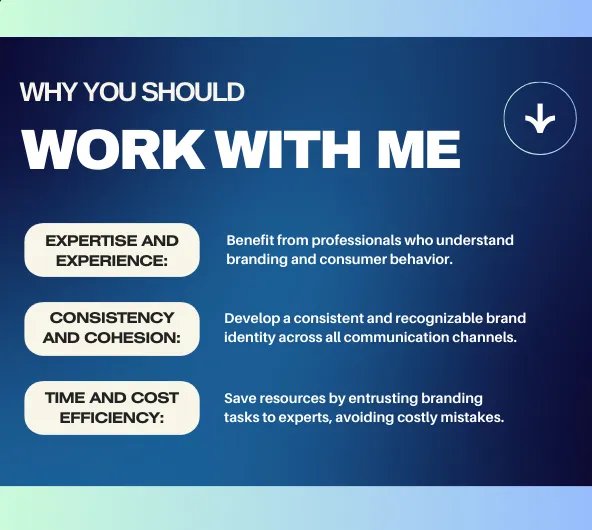 WHY YOU SHOULD

WORK WITH ME

EXPERTISE AND EXPERIENCE:

Benefit from professionals who understand branding and consumer behavior.

CONSISTENCY AND COHESION:

Develop a consistent and recognizable brand identity across all communication channels.

TIME AND COST EFFICIENCY:

Save resources by entrusting branding tasks to experts, avoiding costly mistakes.